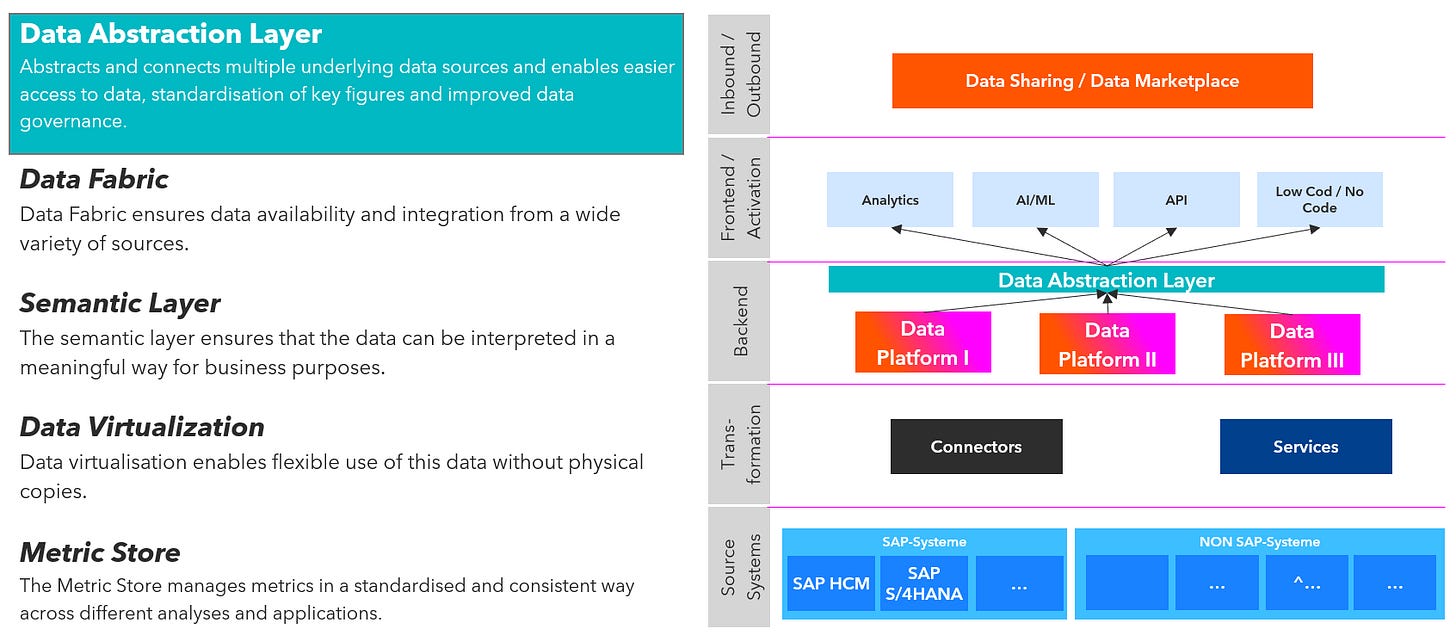 Data Abstraction Layer
Abstracts and connects multiple underlying data sources and enables easier access to data, standardisation of key figures and improved data governance.

Data Fabric
Data Fabric ensures data availability and integration from a wide variety of sources.

Semantic Layer
The semantic layer ensures that the data can be interpreted in a meaningful way for business purposes.

Data Virtualization
Data virtualisation enables flexible use of this data without physical copies.

Metric Store
The Metric Store manages metrics in a standardised and consistent way across different analyses and applications.

Inbound / Outbound

Data Sharing / Data Marketplace

Frontend / Activation

Analytics

AI/ML

API

Low Cod / No Code

Backend

Data Abstraction Layer

Data Platform I

Data Platform II

Data Platform III

Trans-formation

Connectors

Services

Source Systems

SAP-Systeme

SAP HCM

SAP S/4HANA

...

NON SAP-Systeme

...

^...

...